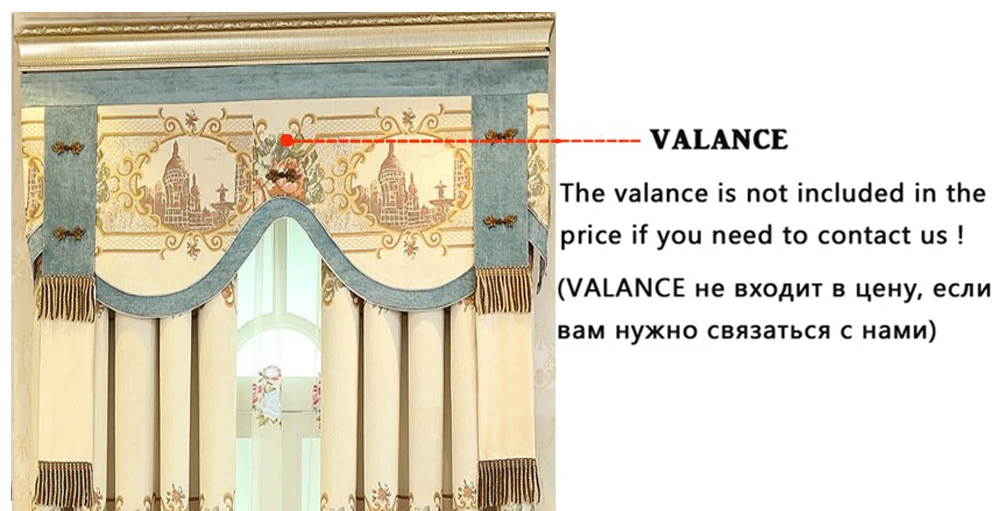 VALANCE

The valance is not included in the price if you need to contact us !

(VALANCE не входит в цену, если вам нужно связаться с нами)